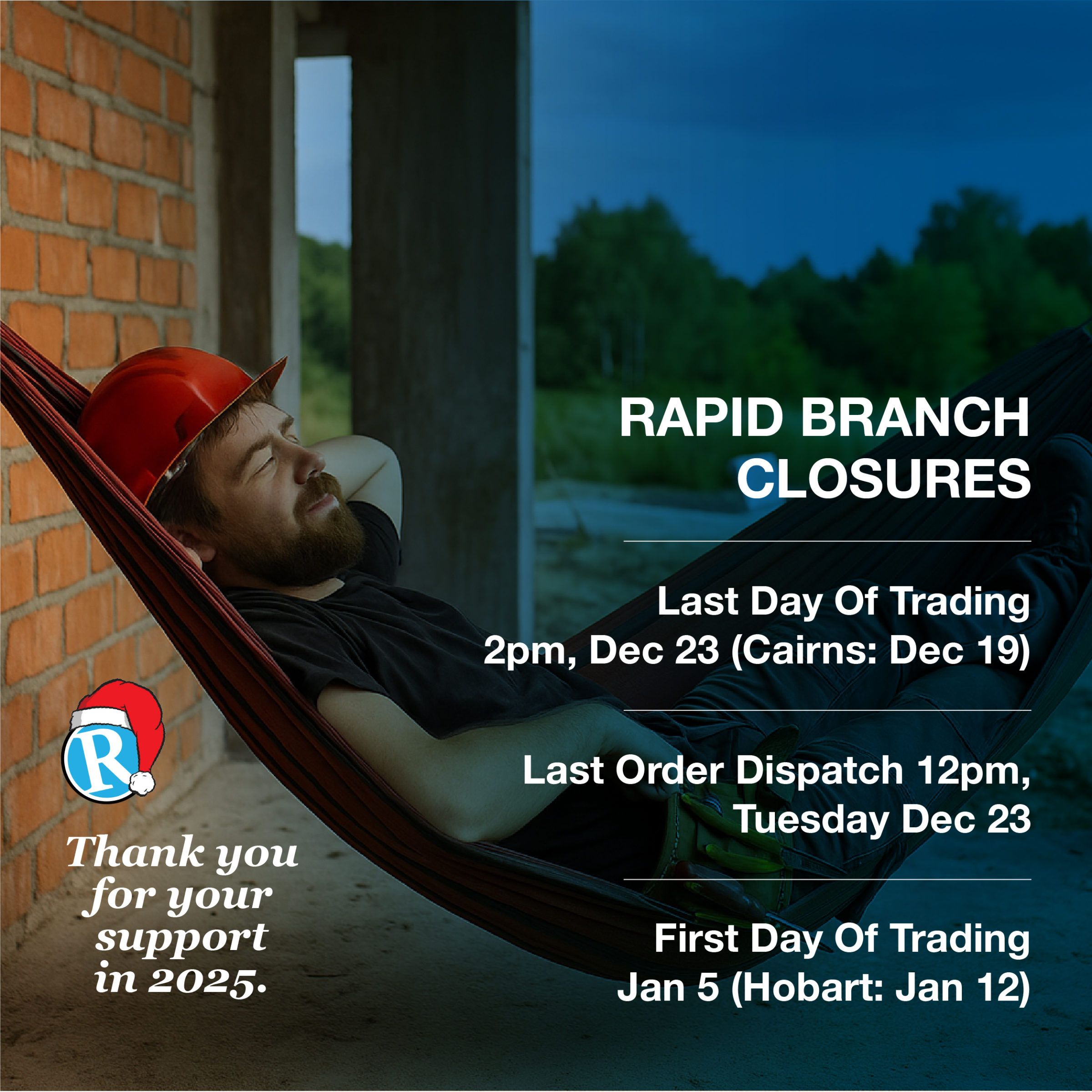 RAPID BRANCH CLOSURES

Last Day Of Trading
2pm, Dec 23 (Cairns: Dec 19)

Last Order Dispatch 12pm,
Tuesday Dec 23

First Day Of Trading
Jan 5 (Hobart: Jan 12)

R

Thank you for your support in 2025.